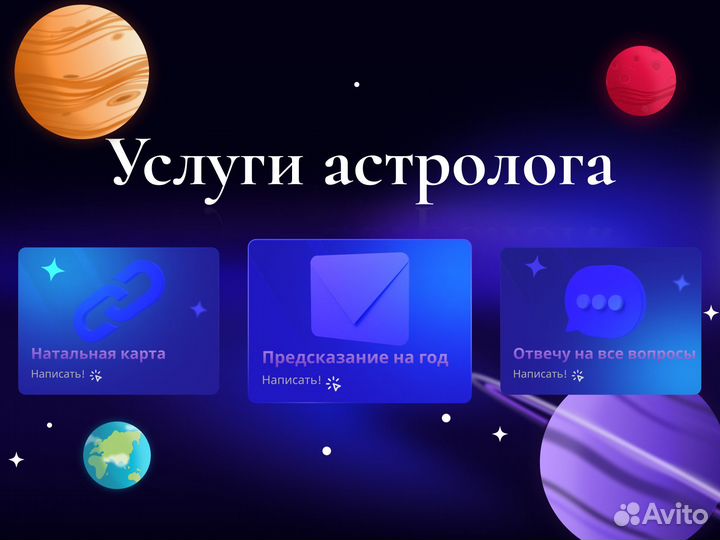 Услуги астролога

Натальная карта
Написать!

Предсказание на год
Написать!

Отвечу на все вопросы
Написать!

Avito